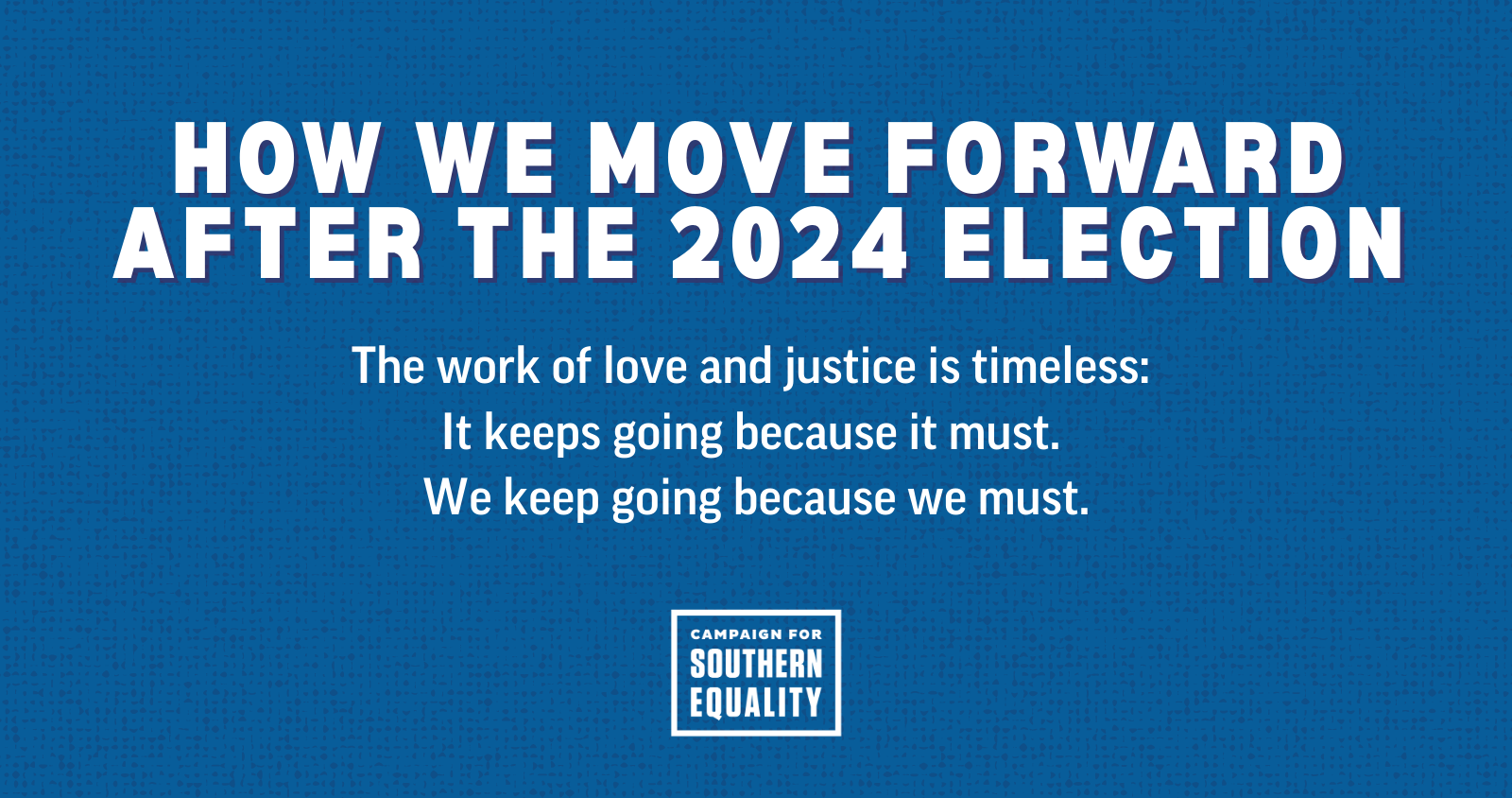 HOW WE MOVE FORWARD AFTER THE 2024 ELECTION

The work of love and justice is timeless:
It keeps going because it must.
We keep going because we must.

CAMPAIGN FOR
SOUTHERN
EQUALITY